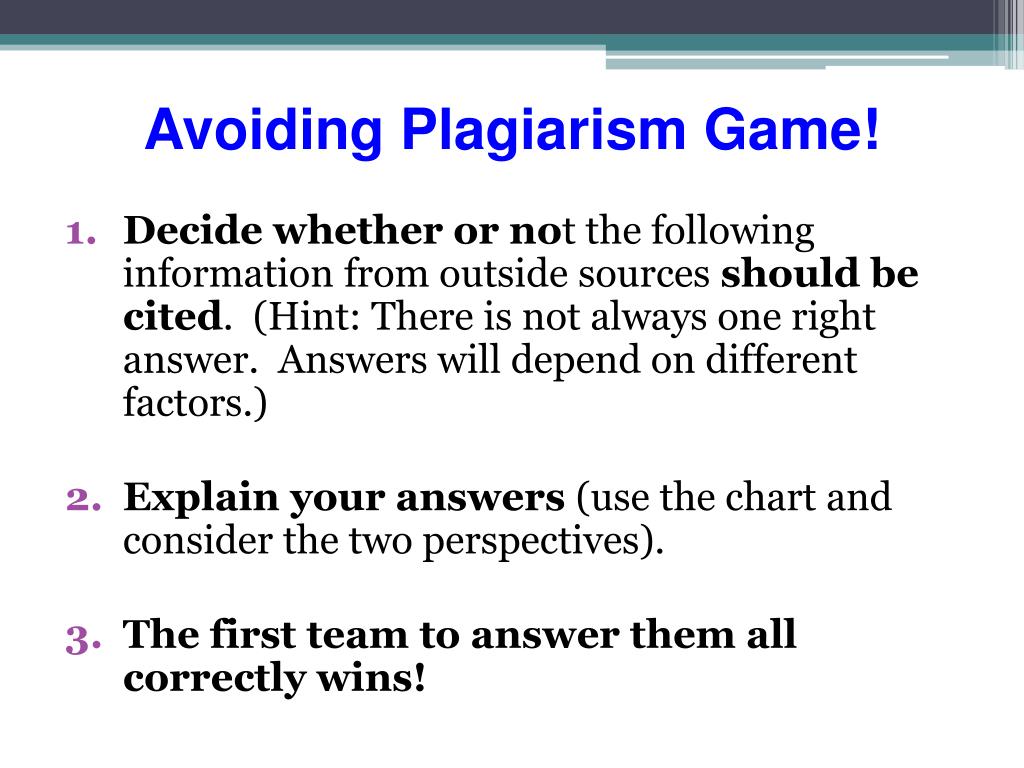 Avoiding Plagiarism Game!

1. Decide whether or not the following information from outside sources should be cited. (Hint: There is not always one right answer. Answers will depend on different factors.)

2. Explain your answers (use the chart and consider the two perspectives).

3. The first team to answer them all correctly wins!